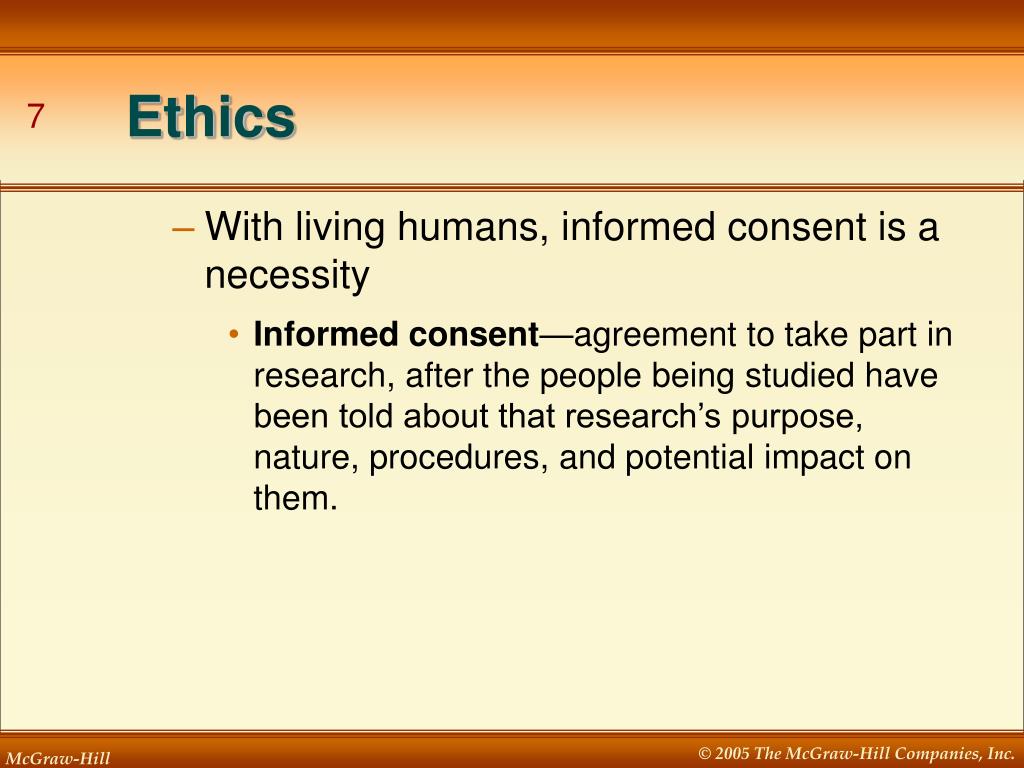 7

Ethics

– With living humans, informed consent is a necessity

• Informed consent—agreement to take part in research, after the people being studied have been told about that research's purpose, nature, procedures, and potential impact on them.

McGraw-Hill

© 2005 The McGraw-Hill Companies, Inc.